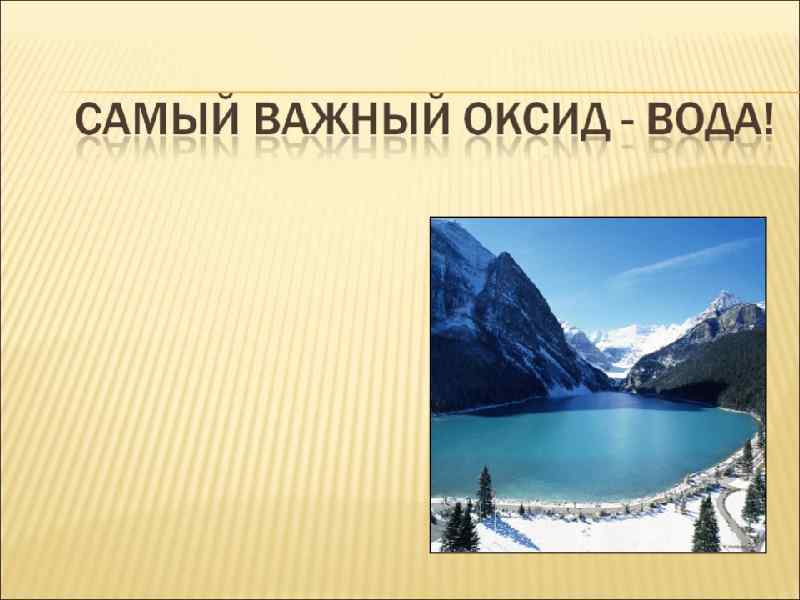 САМЫЙ ВАЖНЫЙ ОКСИД - ВОДА!